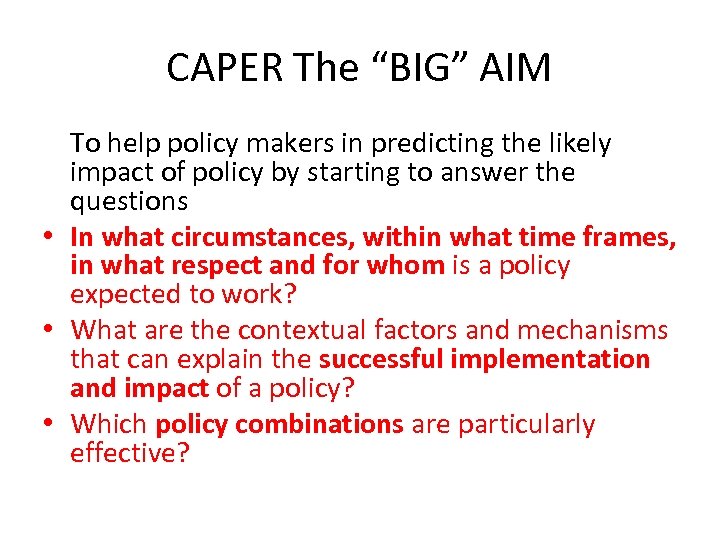 CAPER The “BIG” AIM

To help policy makers in predicting the likely impact of policy by starting to answer the questions

• In what circumstances, within what time frames, in what respect and for whom is a policy expected to work?
• What are the contextual factors and mechanisms that can explain the successful implementation and impact of a policy?
• Which policy combinations are particularly effective?